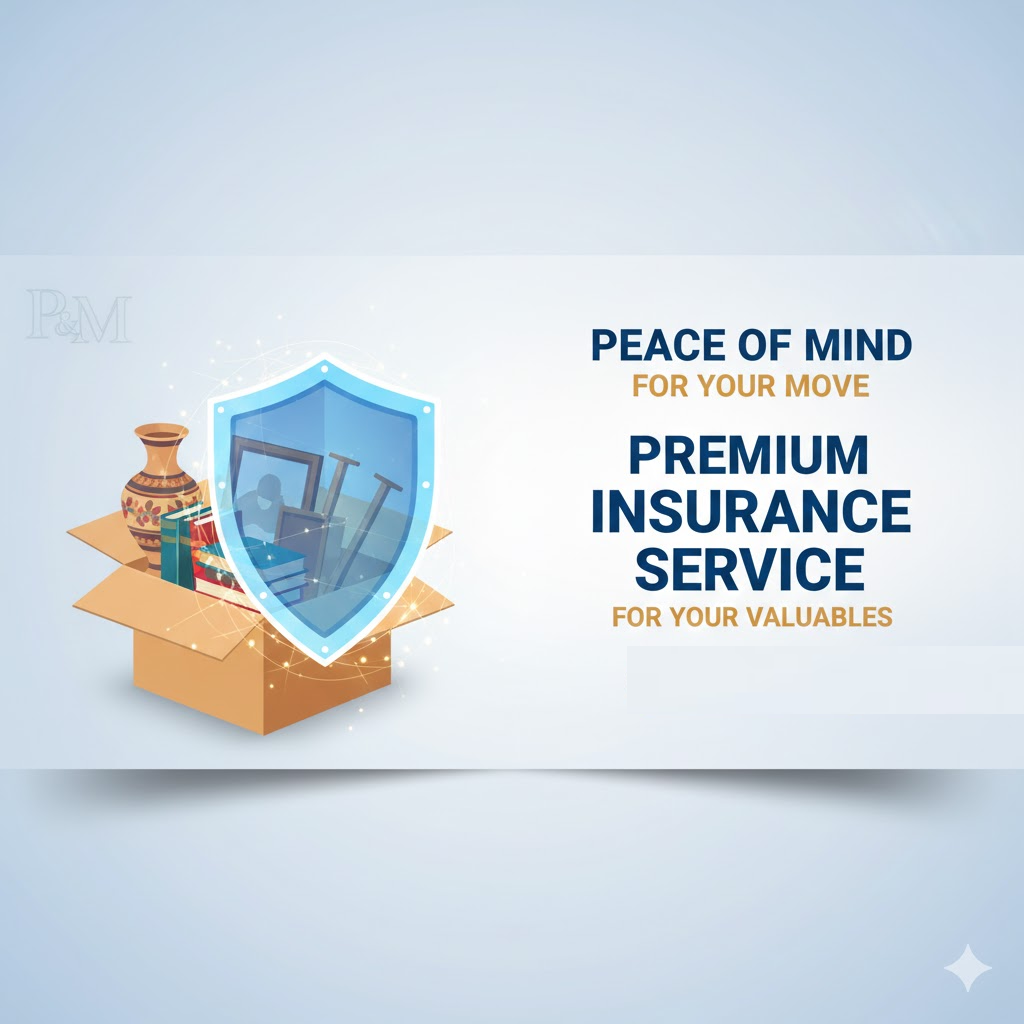 P&M

PEACE OF MIND
FOR YOUR MOVE

PREMIUM INSURANCE SERVICE
FOR YOUR VALUABLES